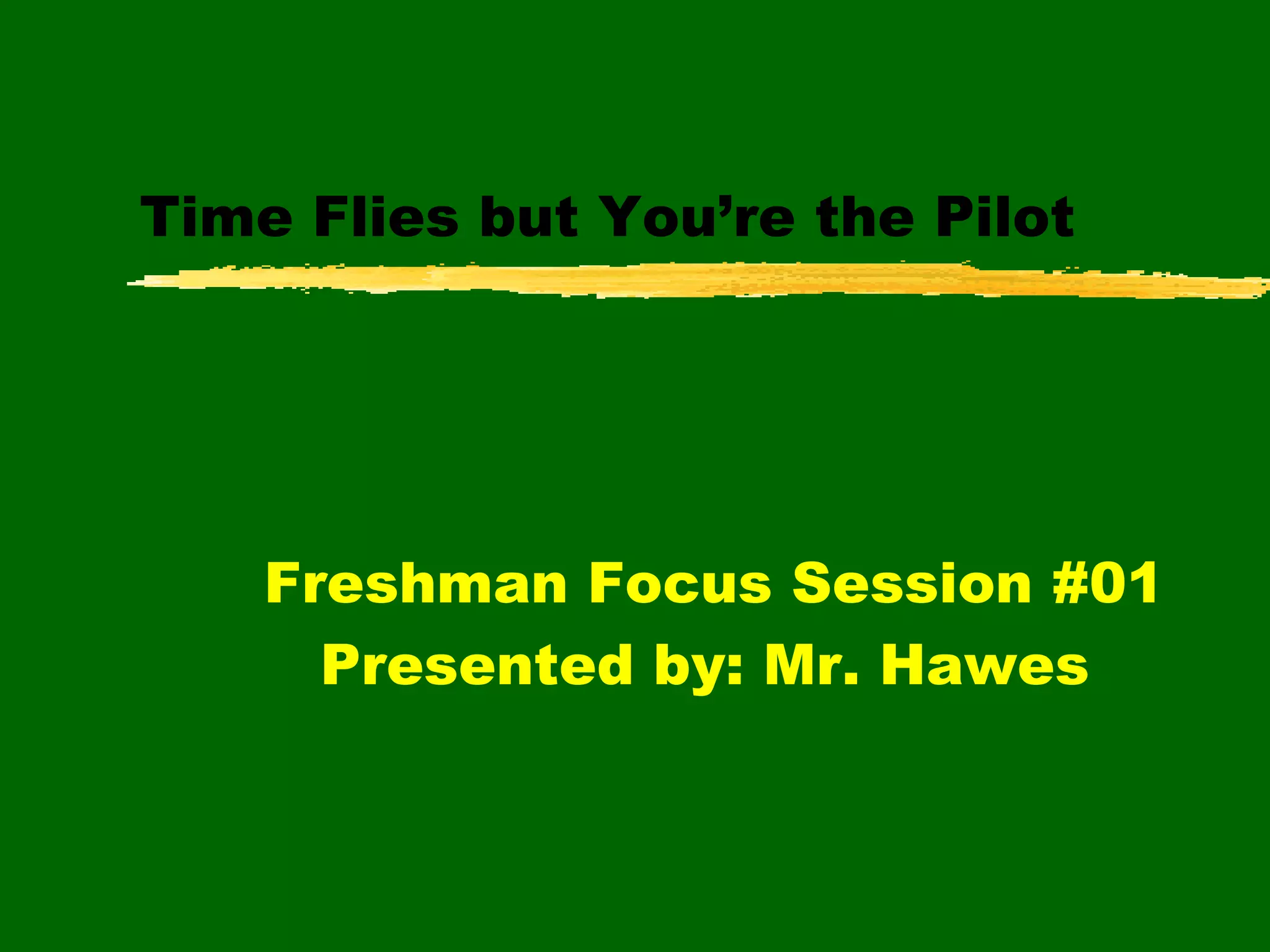 Time Flies but You’re the Pilot

Freshman Focus Session #01
Presented by: Mr. Hawes